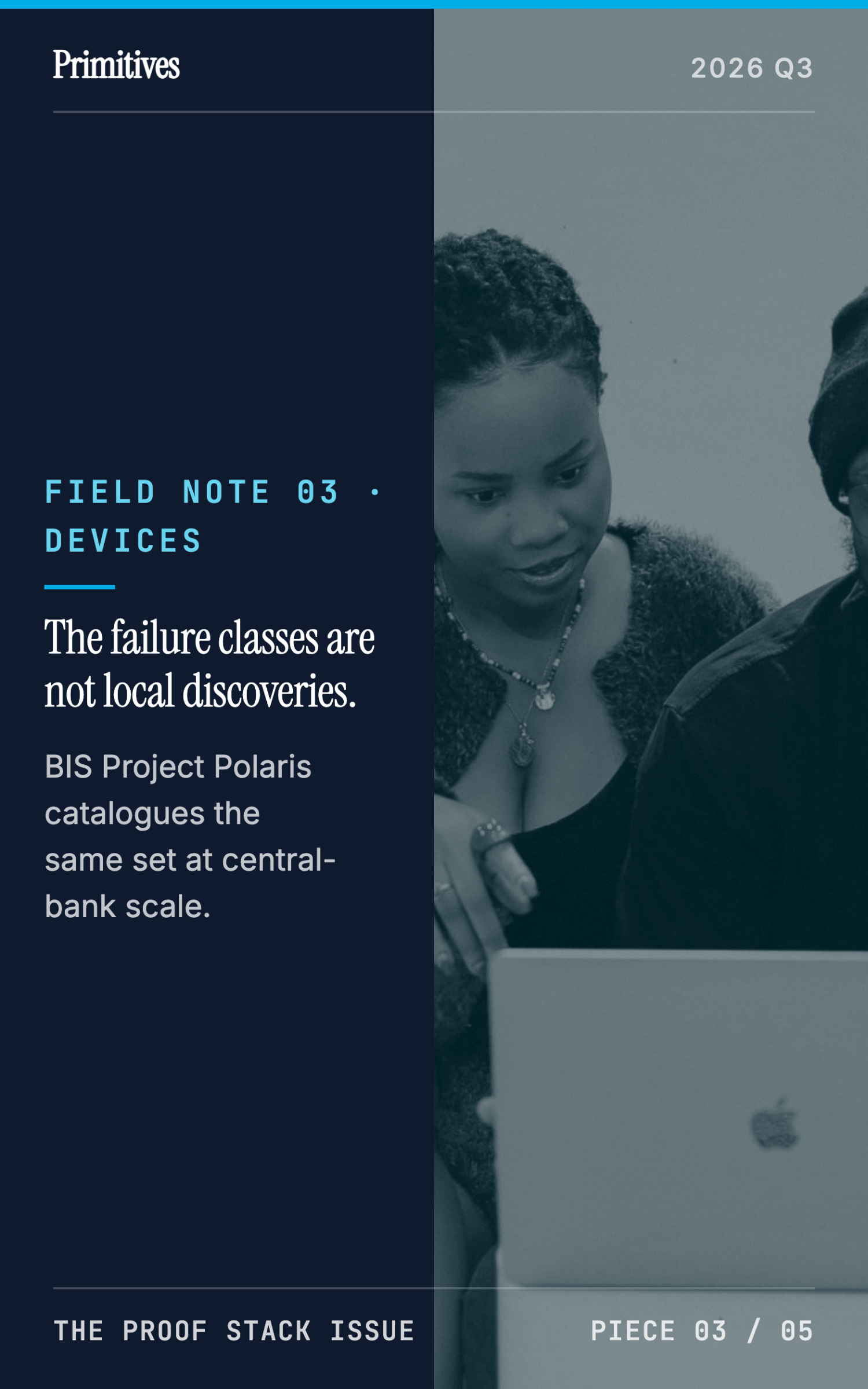 Primitives

2026 Q3

FIELD NOTE 03 · DEVICES

The failure classes are not local discoveries.

BIS Project Polaris catalogues the same set at central-bank scale.

THE PROOF STACK ISSUE

PIECE 03 / 05